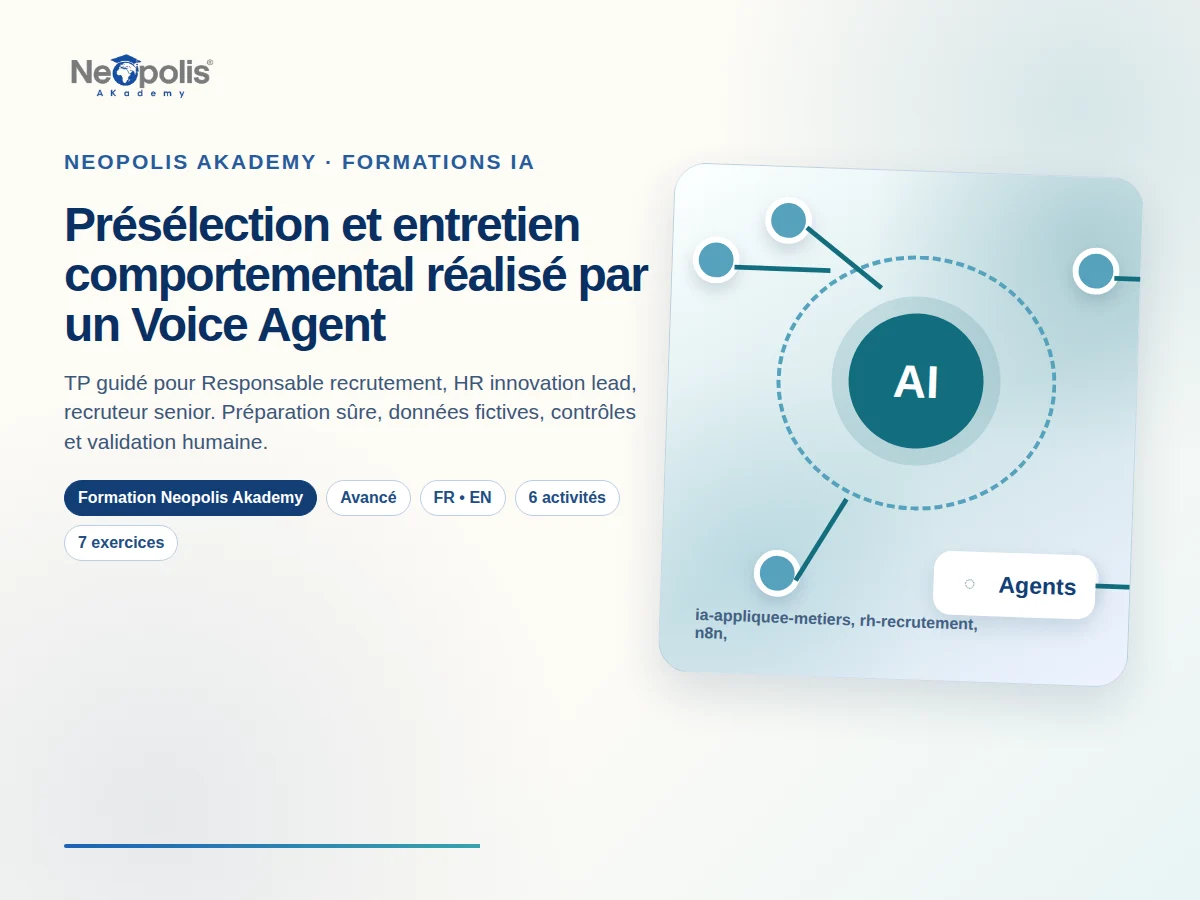 Neopolis®
AKademy

NEOPOLIS AKADEMY · FORMATIONS IA

Présélection et entretien comportemental réalisé par un Voice Agent

TP guidé pour Responsable recrutement, HR innovation lead, recruteur senior. Préparation sûre, données fictives, contrôles et validation humaine.

Formation Neopolis Akademy

Avancé

FR • EN

6 activités

7 exercices

AI

Agents

ia-appliquee-metiers, rh-recrutement, n8n,